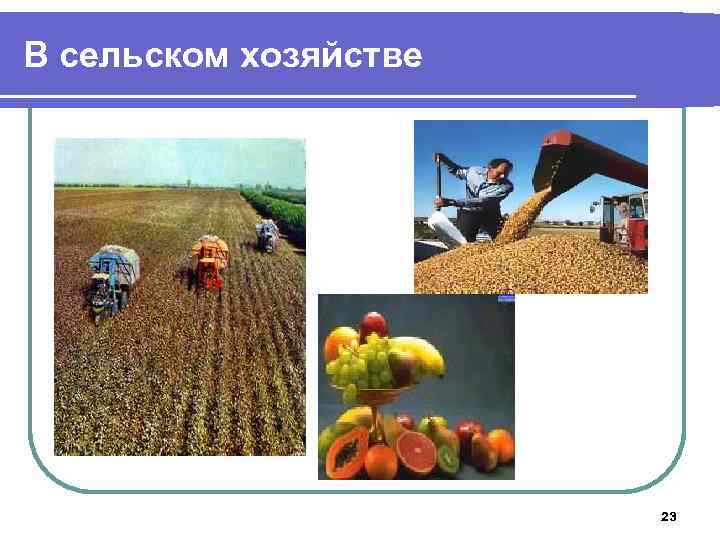 В сельском хозяйстве

23